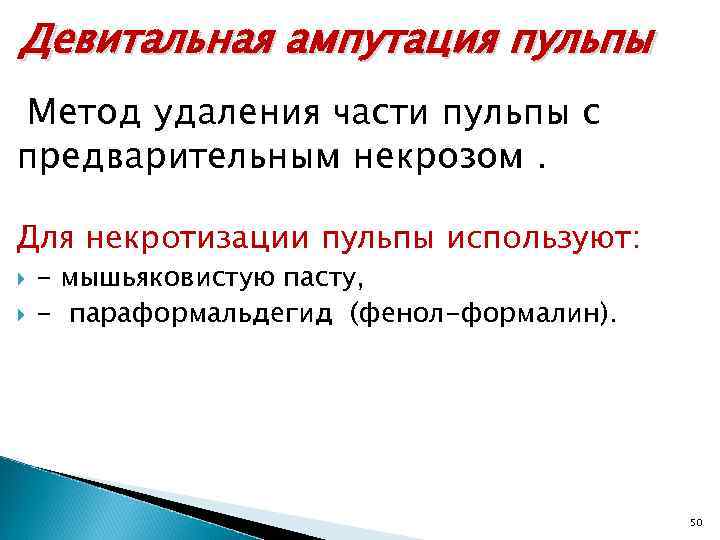 Девитальная ампутация пульпы

Метод удаления части пульпы с предварительным некрозом .

Для некротизации пульпы используют:

- мышьяковистую пасту,
- параформальдегид (фенол-формалин).

50